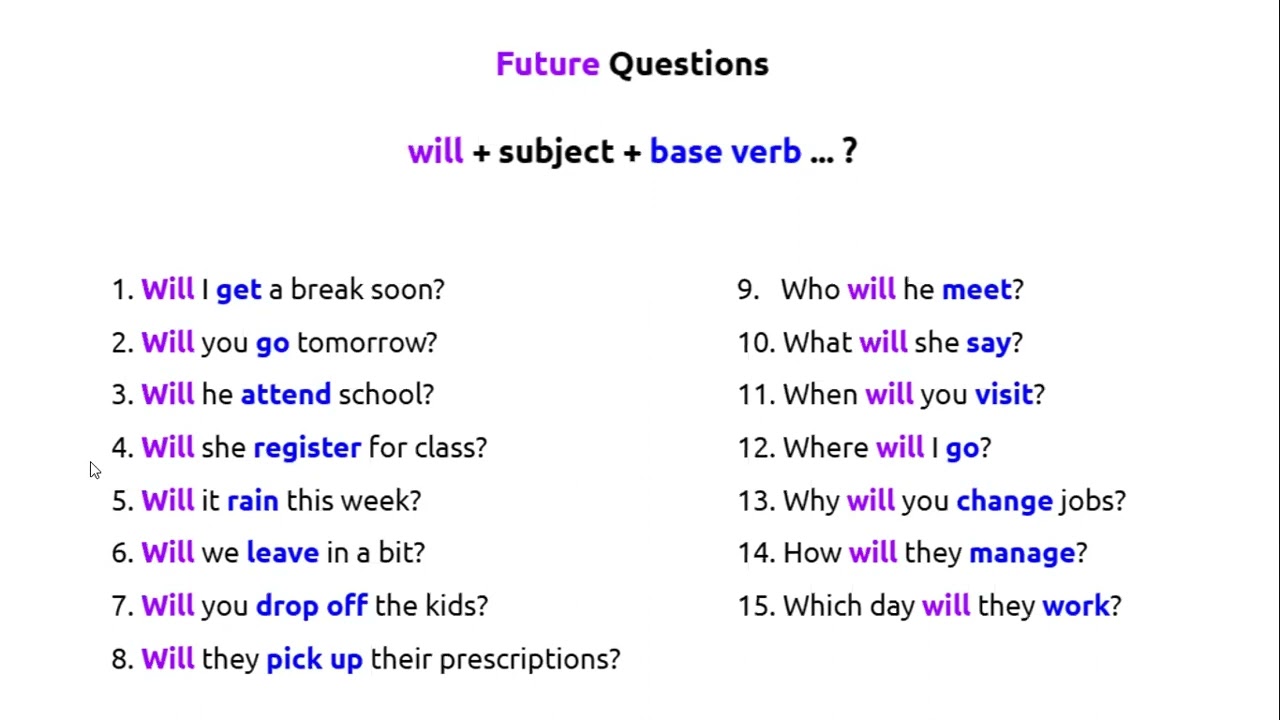 Future Questions

will + subject + base verb ... ?

1. Will I get a break soon?
2. Will you go tomorrow?
3. Will he attend school?
4. Will she register for class?
5. Will it rain this week?
6. Will we leave in a bit?
7. Will you drop off the kids?
8. Will they pick up their prescriptions?

9. Who will he meet?
10. What will she say?
11. When will you visit?
12. Where will I go?
13. Why will you change jobs?
14. How will they manage?
15. Which day will they work?